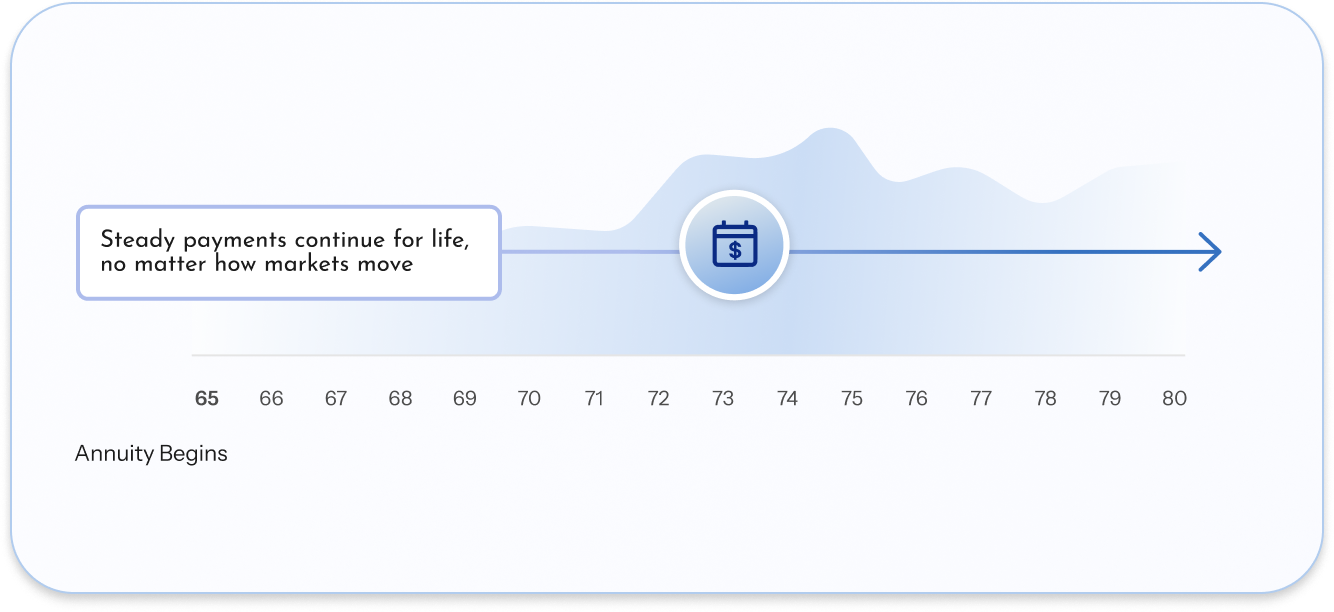 Steady payments continue for life, no matter how markets move

$

65 66 67 68 69 70 71 72 73 74 75 76 77 78 79 80

Annuity Begins